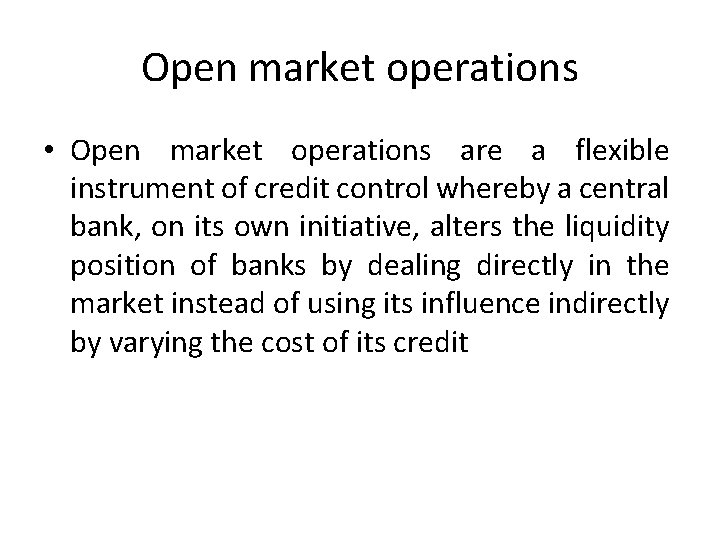 Open market operations

• Open market operations are a flexible instrument of credit control whereby a central bank, on its own initiative, alters the liquidity position of banks by dealing directly in the market instead of using its influence indirectly by varying the cost of its credit